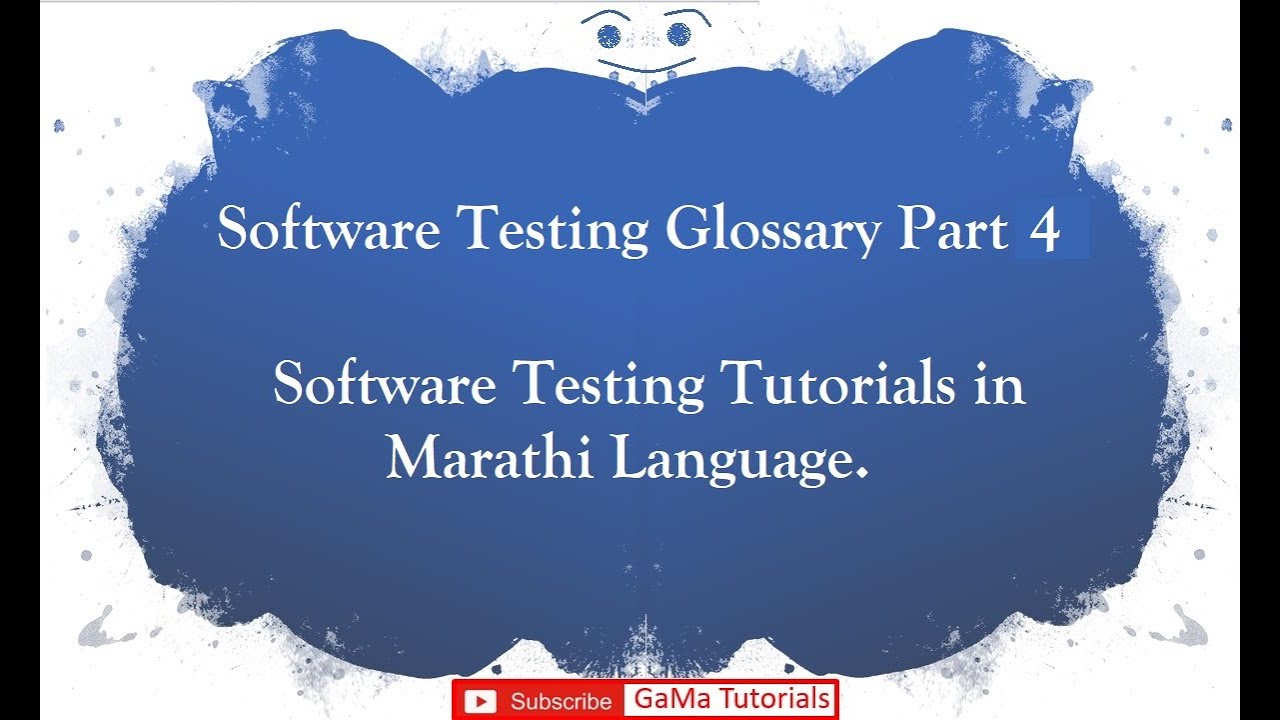 Software Testing Glossary Part 4

Software Testing Tutorials in Marathi Language.

Subscribe GaMa Tutorials